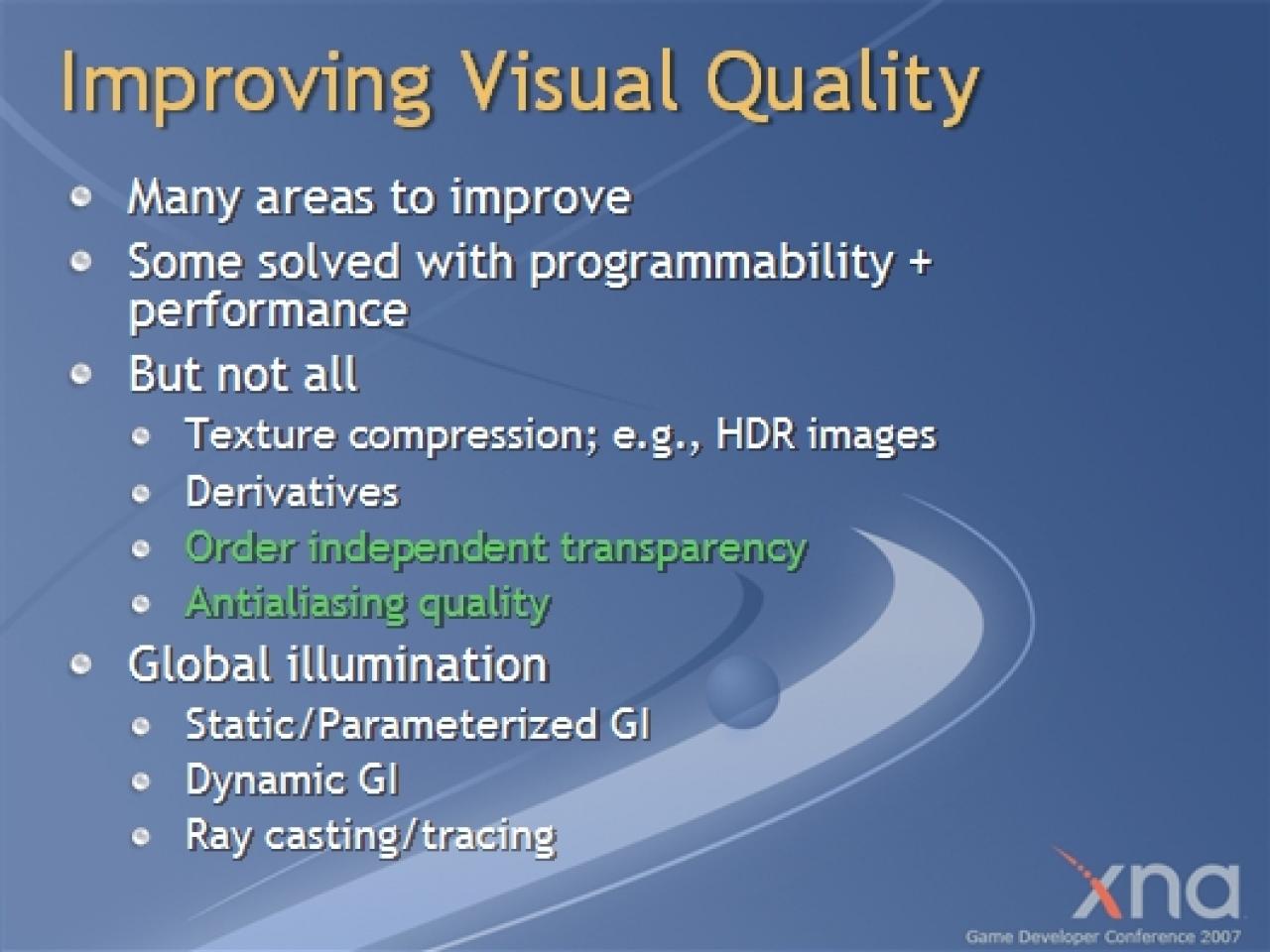 Improving Visual Quality

- Many areas to improve
- Some solved with programmability + performance
- But not all
  - Texture compression; e.g., HDR images
  - Derivatives
  - Order independent transparency
  - Antialiasing quality
- Global illumination
  - Static/Parameterized GI
  - Dynamic GI
  - Ray casting/tracing

xna
Game Developer Conference 2007